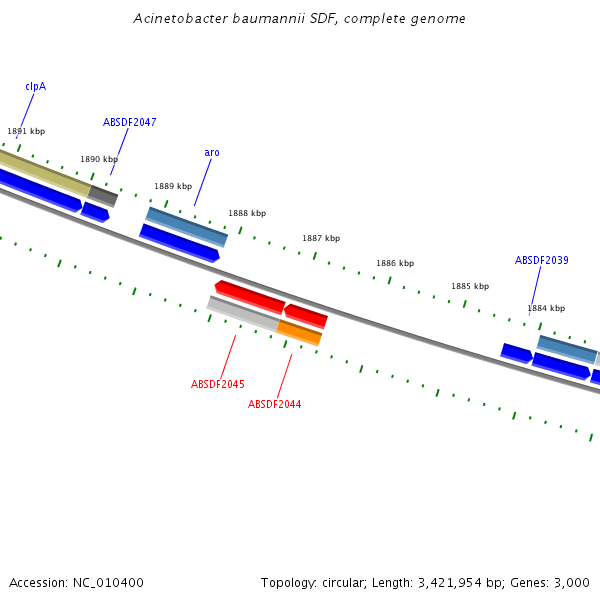 Acinetobacter baumannii SDF, complete genome

clpA

1891 kbp

ABSDF2047

1890 kbp

aro

1889 kbp

1888 kbp

1887 kbp

1886 kbp

ABSDF2039

1885 kbp

1884 kbp

ABSDF2045

ABSDF2044

Accession: NC_010400

Topology: circular; Length: 3,421,954 bp; Genes: 3,000